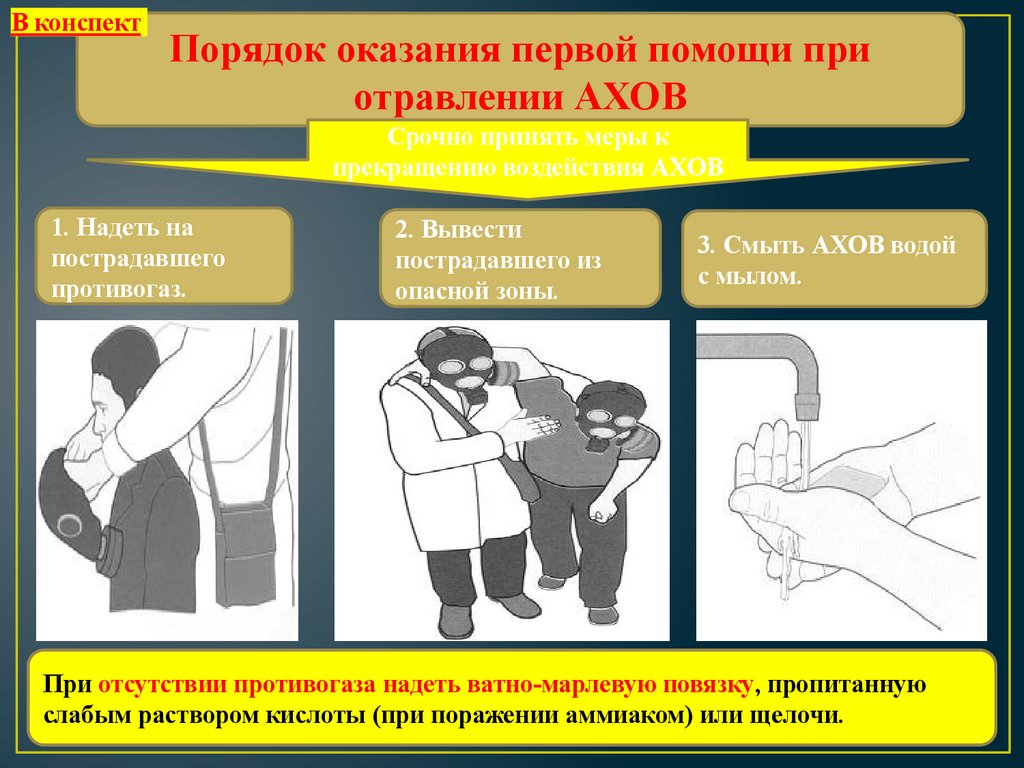 В конспект

Порядок оказания первой помощи при отравлении АХОВ

Срочно принять меры к прекращению воздействия АХОВ

1. Надеть на пострадавшего противогаз.

2. Вывести пострадавшего из опасной зоны.

3. Смыть АХОВ водой с мылом.

При отсутствии противогаза надеть ватно-марлевую повязку, пропитанную слабым раствором кислоты (при поражении аммиаком) или щелочи.